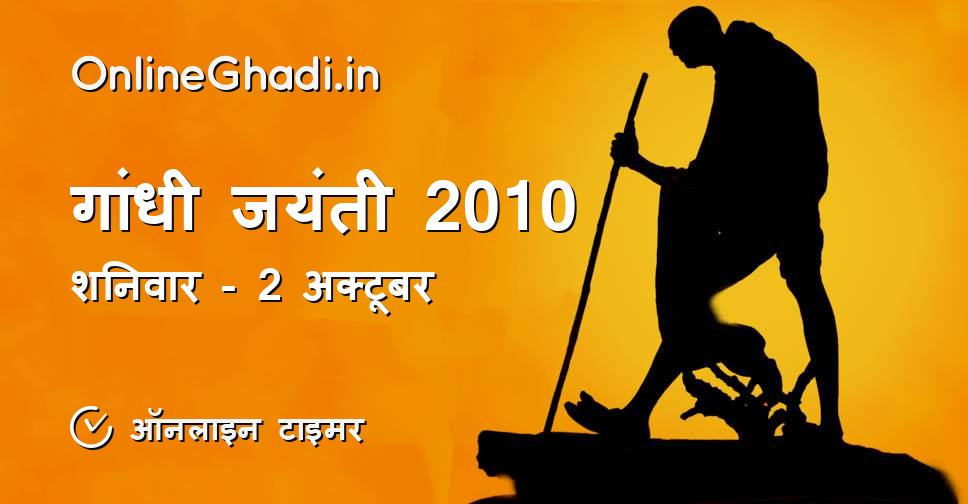 OnlineGhadi.in

गांधी जयंती 2010

शनिवार - 2 अक्टूबर

ऑनलाइन टाइमर